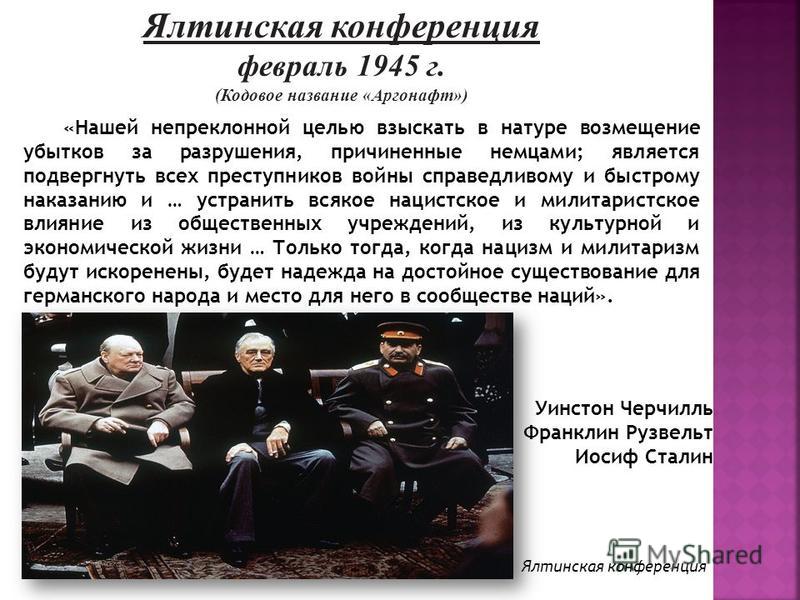 Ялтинская конференция
февраль 1945 г.
(Кодовое название «Аргонафт»)

«Нашей непреклонной целью взыскать в натуре возмещение убытков за разрушения, причиненные немцами; является подвергнуть всех преступников войны справедливому и быстрому наказанию и … устранить всякое нацистское и милитаристское влияние из общественных учреждений, из культурной и экономической жизни … Только тогда, когда нацизм и милитаризм будут искоренены, будет надежда на достойное существование для германского народа и место для него в сообществе наций».

Уинстон Черчилль
Франклин Рузвельт
Иосиф Сталин

MyShared

Ялтинская конференция